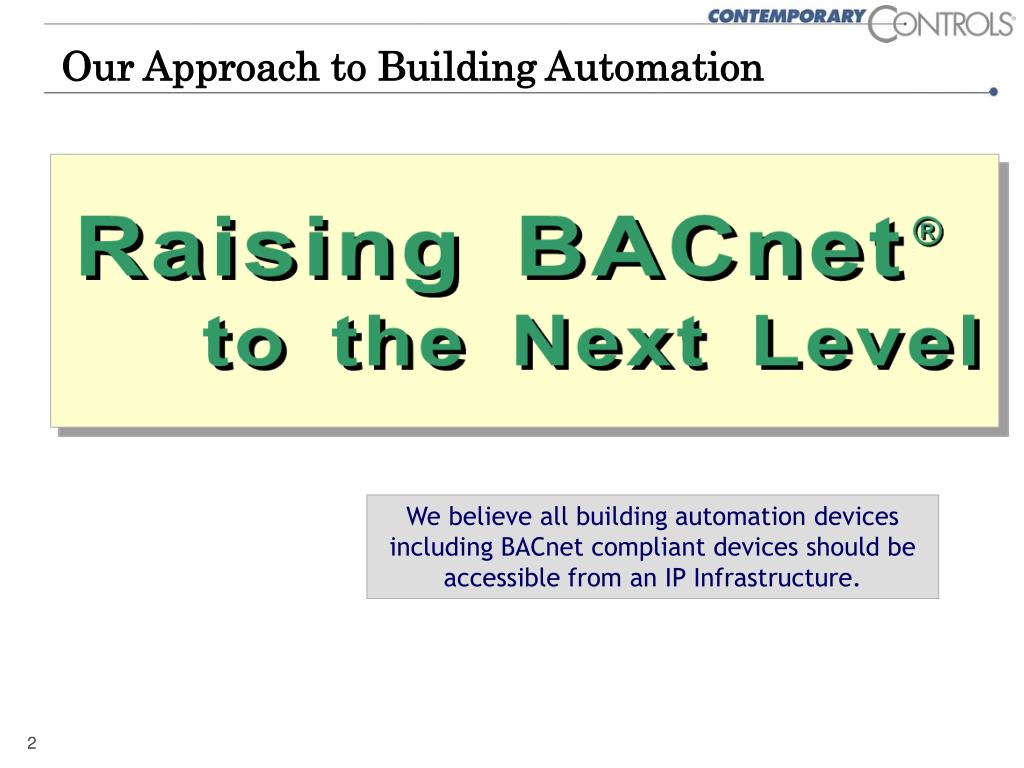 CONTEMPORARY CONTROLS®

Our Approach to Building Automation

Raising BACnet®
to the Next Level

We believe all building automation devices including BACnet compliant devices should be accessible from an IP Infrastructure.

2